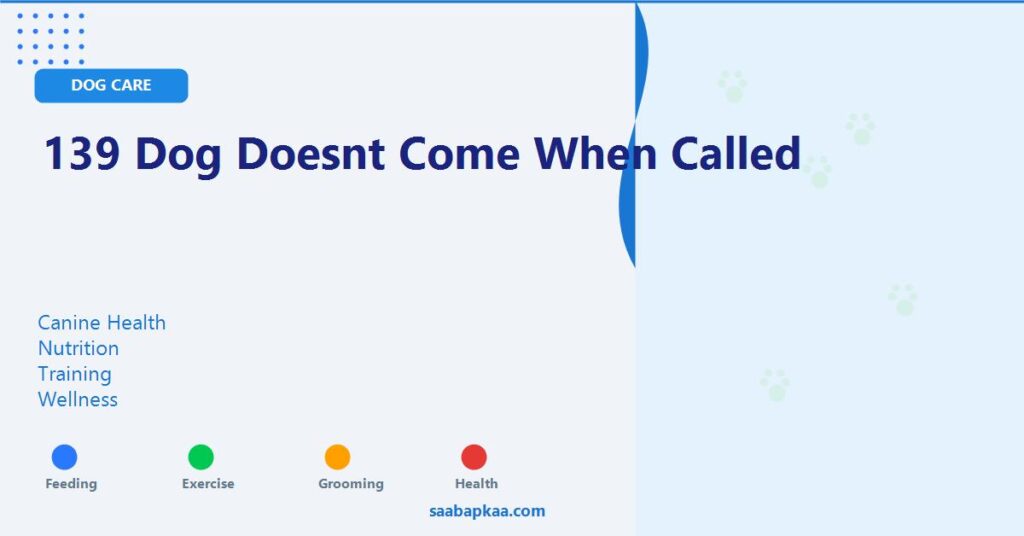 DOG CARE

139 Dog Doesnt Come When Called

Canine Health
Nutrition
Training
Wellness

Feeding

Exercise

Grooming

Health

saabapkaa.com